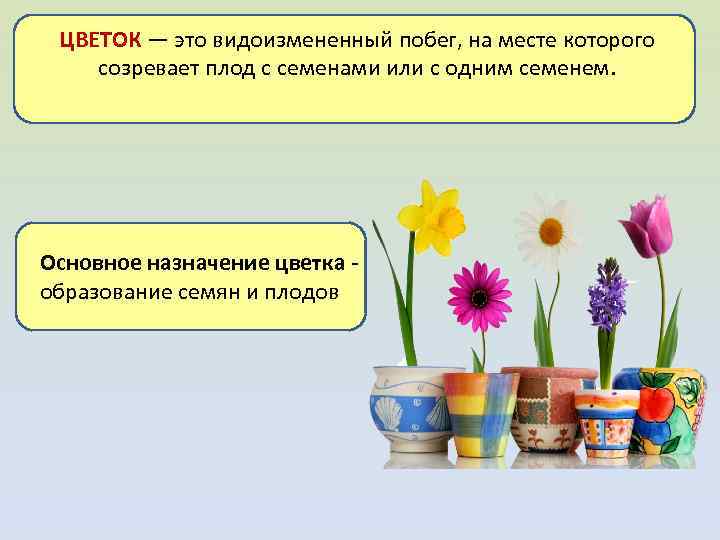 ЦВЕТОК — это видоизмененный побег, на месте которого созревает плод с семенами или с одним семенем.

Основное назначение цветка - образование семян и плодов